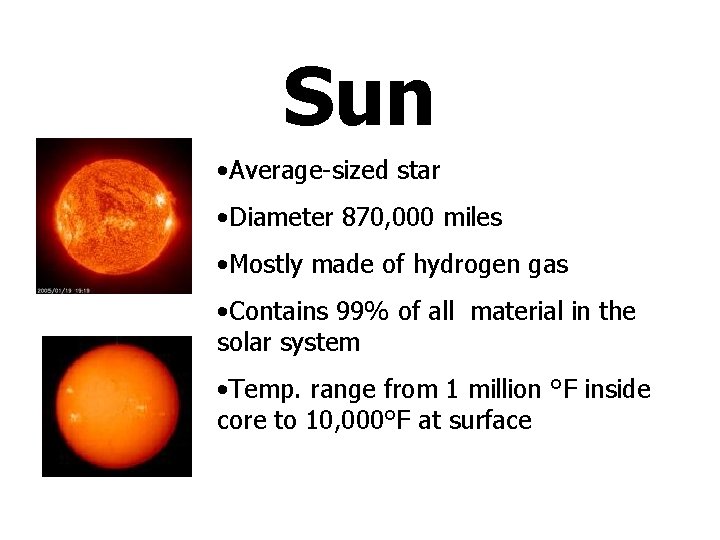 Sun

2005/01/19 19:19

•Average-sized star

•Diameter 870,000 miles

•Mostly made of hydrogen gas

•Contains 99% of all material in the solar system

•Temp. range from 1 million °F inside core to 10,000°F at surface